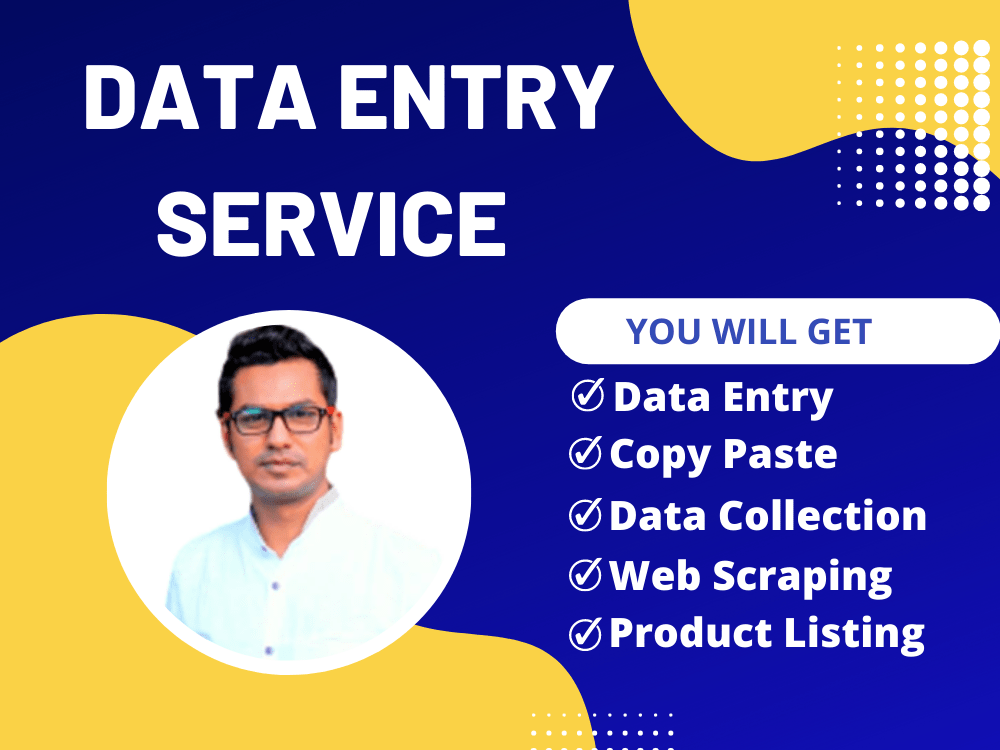 DATA ENTRY SERVICE

YOU WILL GET

Data Entry
Copy Paste
Data Collection
Web Scraping
Product Listing